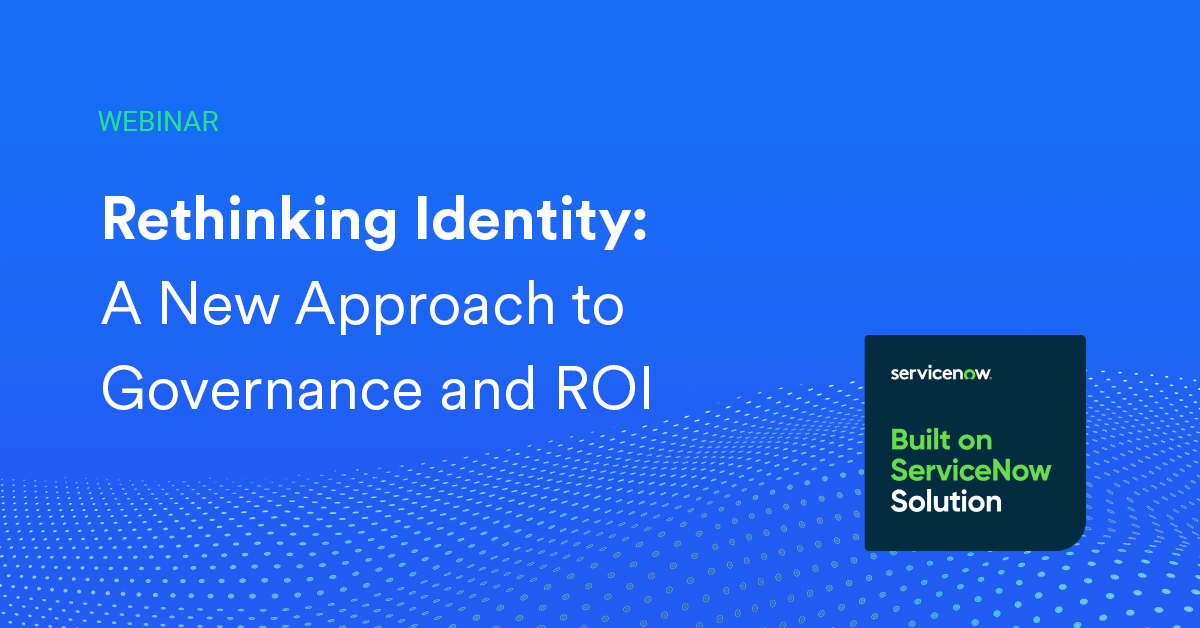 WEBINAR

Rethinking Identity:
A New Approach to Governance and ROI

servicenow.

Built on ServiceNow Solution